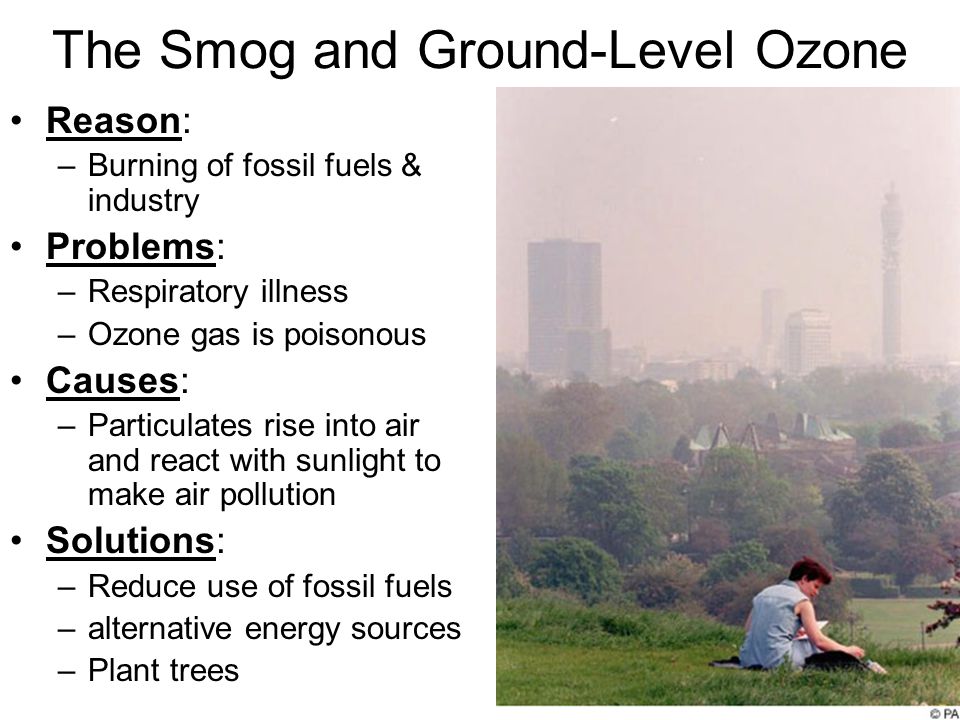 The Smog and Ground-Level Ozone

• Reason:
  – Burning of fossil fuels & industry
• Problems:
  – Respiratory illness
  – Ozone gas is poisonous
• Causes:
  – Particulates rise into air and react with sunlight to make air pollution
• Solutions:
  – Reduce use of fossil fuels
  – alternative energy sources
  – Plant trees

© PA